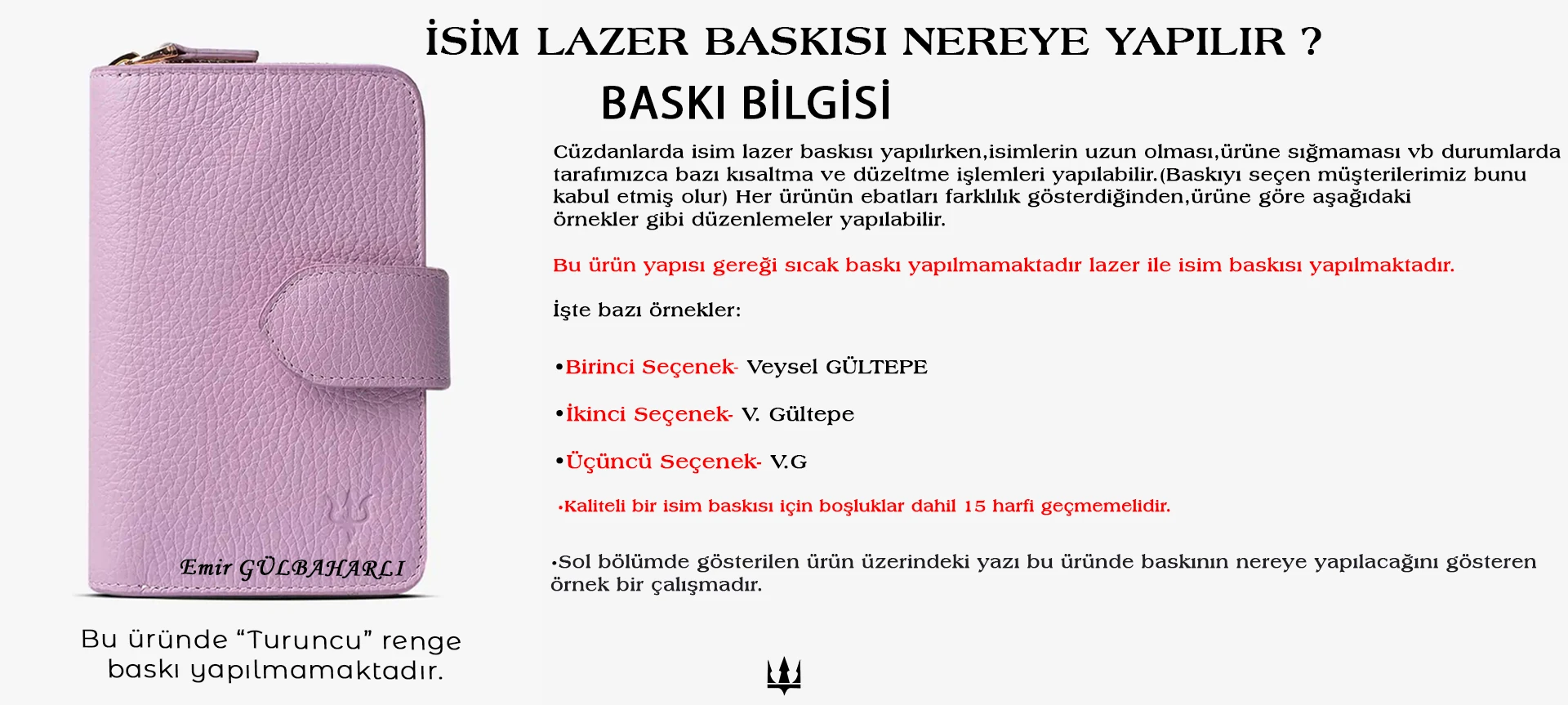 İSİM LAZER BASKISI NEREYE YAPILIR ?

BASKI BİLGİSİ

Cüzdanlarda isim lazer baskısı yapılırken,isimlerin uzun olması,ürüne sığmaması vb durumlarda tarafımızca bazı kısaltma ve düzeltme işlemleri yapılabilir.(Baskıyı seçen müşterilerimiz bunu kabul etmiş olur) Her ürünün ebatları farklılık gösterdiğinden,ürüne göre aşağıdaki örnekler gibi düzenlemeler yapılabilir.

Bu ürün yapısı gereği sıcak baskı yapılmamaktadır lazer ile isim baskısı yapılmaktadır.

İşte bazı örnekler:

•Birinci Seçenek- Veysel GÜLTEPE

•İkinci Seçenek- V. Gültepe

•Üçüncü Seçenek- V.G

•Kaliteli bir isim baskısı için boşluklar dahil 15 harfi geçmemelidir.

•Sol bölümde gösterilen ürün üzerindeki yazı bu üründe baskının nereye yapılacağını gösteren örnek bir çalışmadır.

Emir GÜLBAHARLI

Bu üründe “Turuncu” renge baskı yapılmamaktadır.